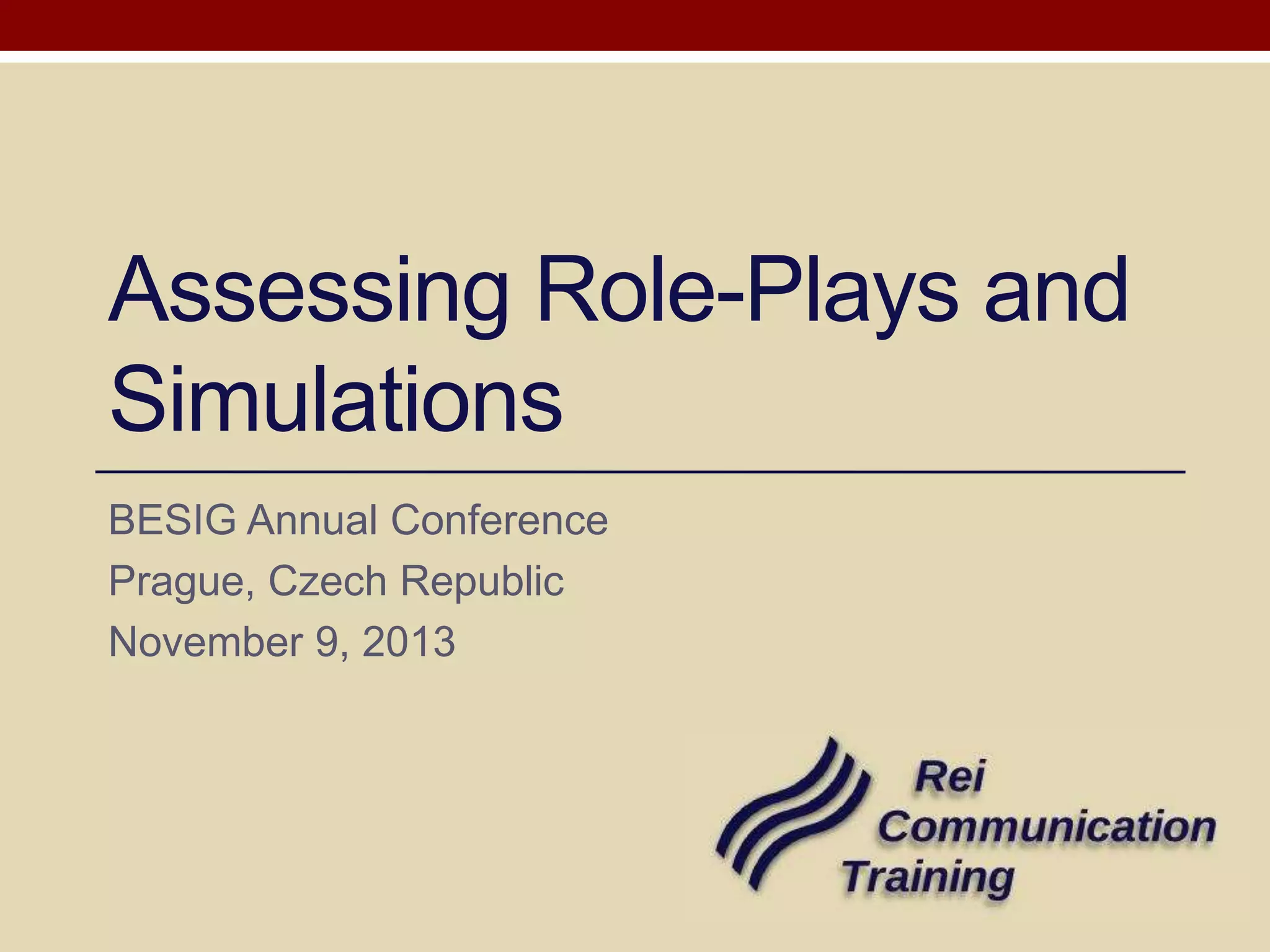 Assessing Role-Plays and Simulations

BESIG Annual Conference
Prague, Czech Republic
November 9, 2013

Rei
Communication
Training